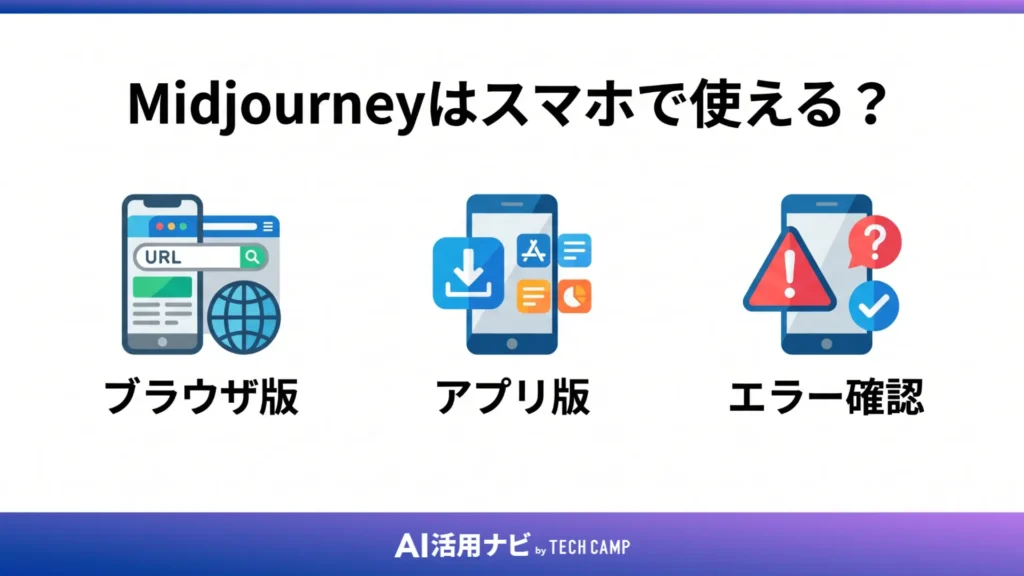 Midjourneyはスマホで使える？

URL

ブラウザ版

アプリ版

エラー確認

AI活用ナビ by TECH CAMP